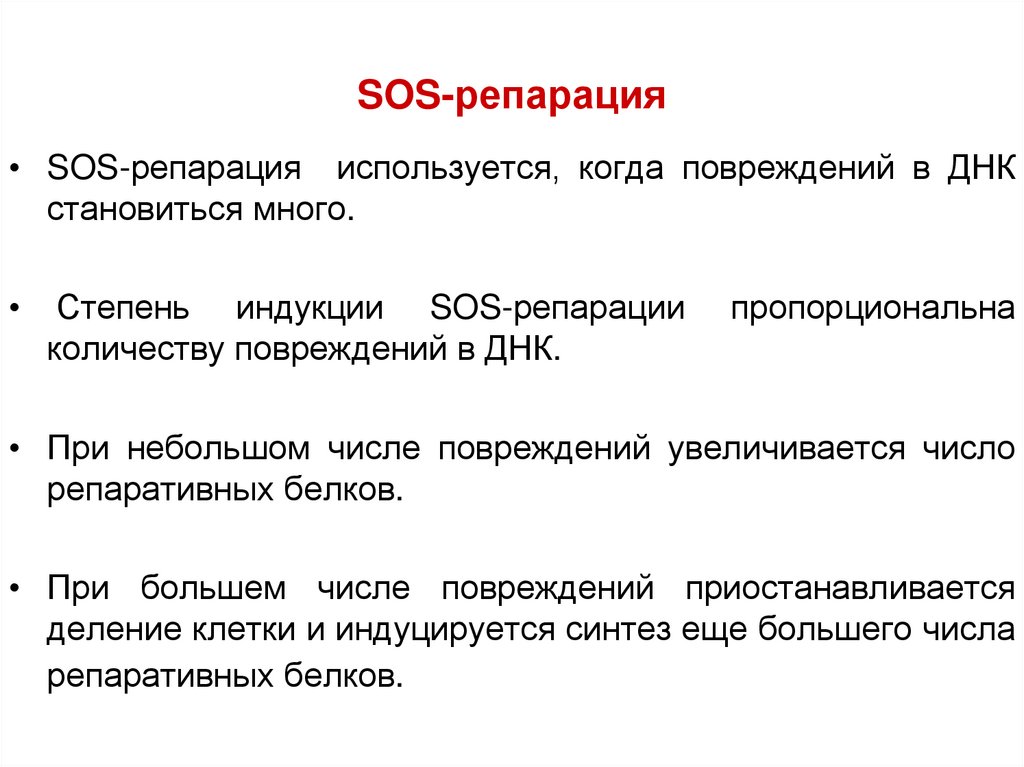 SOS-репарация

• SOS-репарация используется, когда повреждений в ДНК становиться много.

• Степень индукции SOS-репарации пропорциональна количеству повреждений в ДНК.

• При небольшом числе повреждений увеличивается число репаративных белков.

• При большем числе повреждений приостанавливается деление клетки и индуцируется синтез еще большего числа репаративных белков.